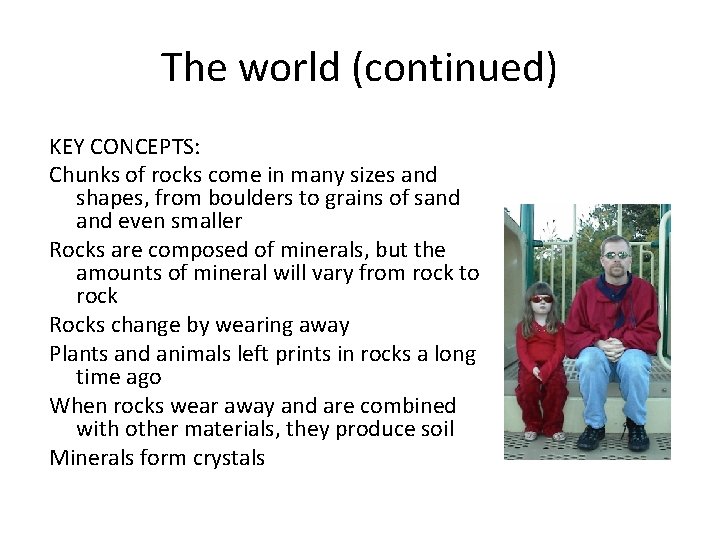 The world (continued)

KEY CONCEPTS:

Chunks of rocks come in many sizes and shapes, from boulders to grains of sand and even smaller

Rocks are composed of minerals, but the amounts of mineral will vary from rock to rock

Rocks change by wearing away

Plants and animals left prints in rocks a long time ago

When rocks wear away and are combined with other materials, they produce soil

Minerals form crystals